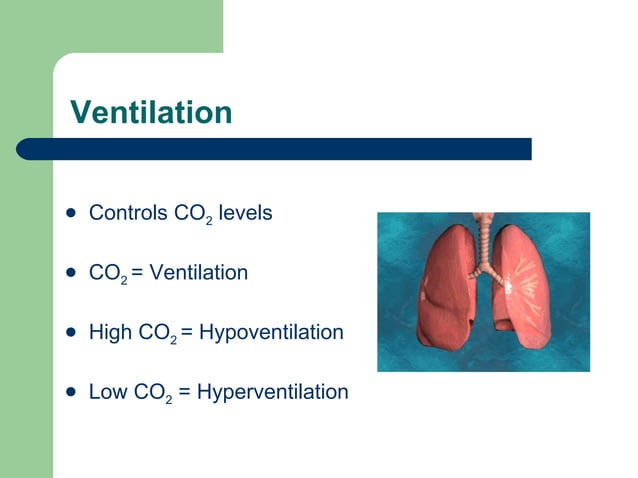 Ventilation

- Controls $CO_2$ levels
- $CO_2$ = Ventilation
- High $CO_2$ = Hypoventilation
- Low $CO_2$ = Hyperventilation